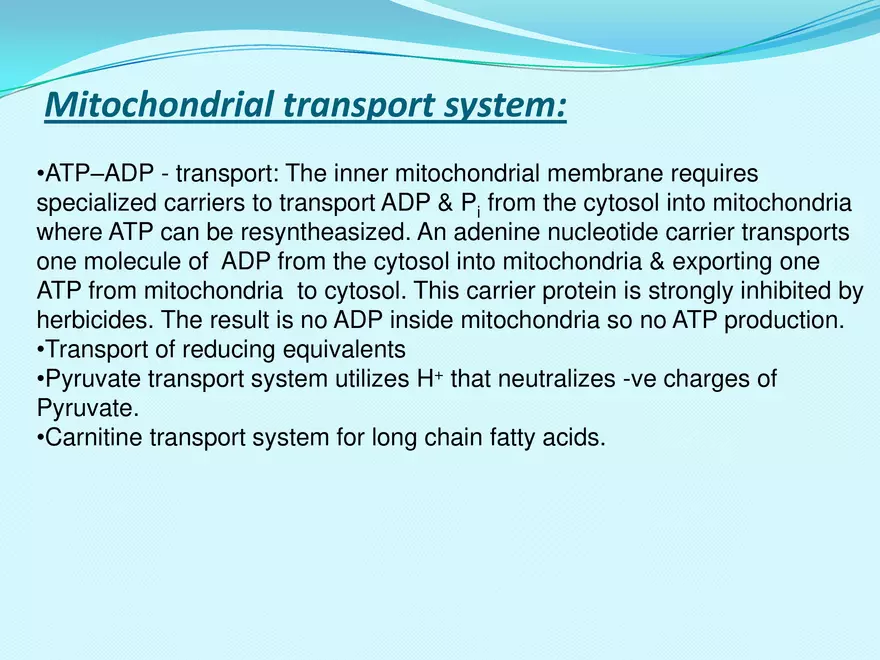 Mitochondrial transport system:

•ATP–ADP - transport: The inner mitochondrial membrane requires specialized carriers to transport ADP & $P_i$ from the cytosol into mitochondria where ATP can be resyntheasized. An adenine nucleotide carrier transports one molecule of ADP from the cytosol into mitochondria & exporting one ATP from mitochondria to cytosol. This carrier protein is strongly inhibited by herbicides. The result is no ADP inside mitochondria so no ATP production.
•Transport of reducing equivalents
•Pyruvate transport system utilizes $H^+$ that neutralizes -ve charges of Pyruvate.
•Carnitine transport system for long chain fatty acids.